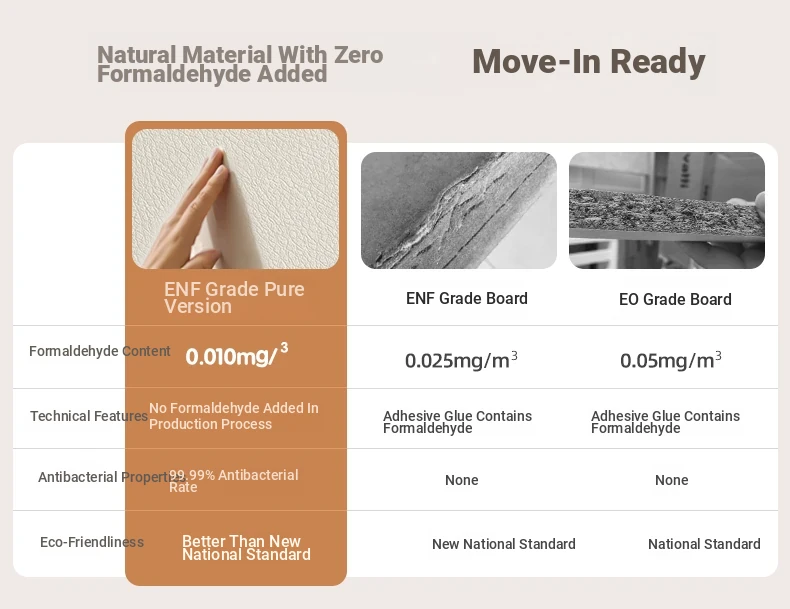 Natural Material With Zero Formaldehyde Added

Move-In Ready

|  | ENF Grade Pure Version | ENF Grade Board | EO Grade Board |
|---|---|---|---|
| Formaldehyde Content | 0.010mg/$^3$ | 0.025mg/m$^3$ | 0.05mg/m$^3$ |
| Technical Features | No Formaldehyde Added In Production Process | Adhesive Glue Contains Formaldehyde | Adhesive Glue Contains Formaldehyde |
| Antibacterial Properties | 99.99% Antibacterial Rate | None | None |
| Eco-Friendliness | Better Than New National Standard | New National Standard | National Standard |